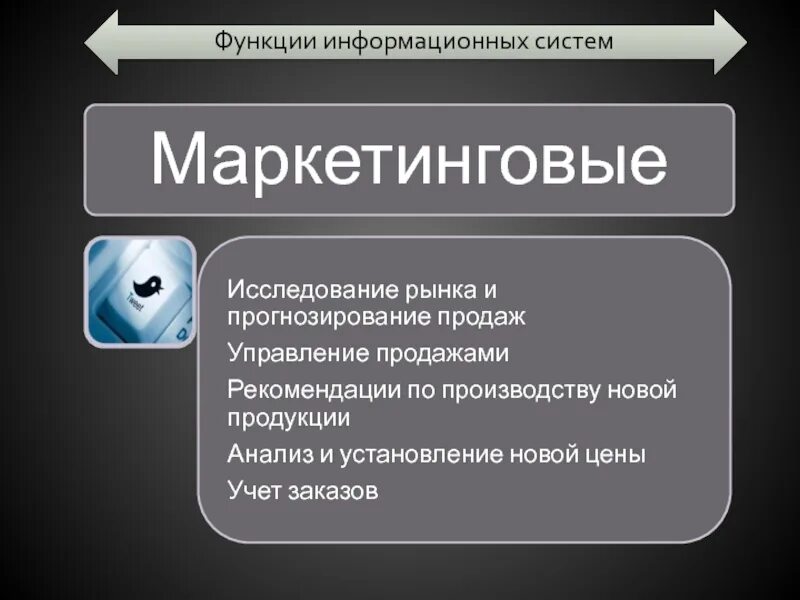 Функции информационных систем

Маркетинговые

Tweet

Исследование рынка и прогнозирование продаж

Управление продажами

Рекомендации по производству новой продукции

Анализ и установление новой цены

Учет заказов